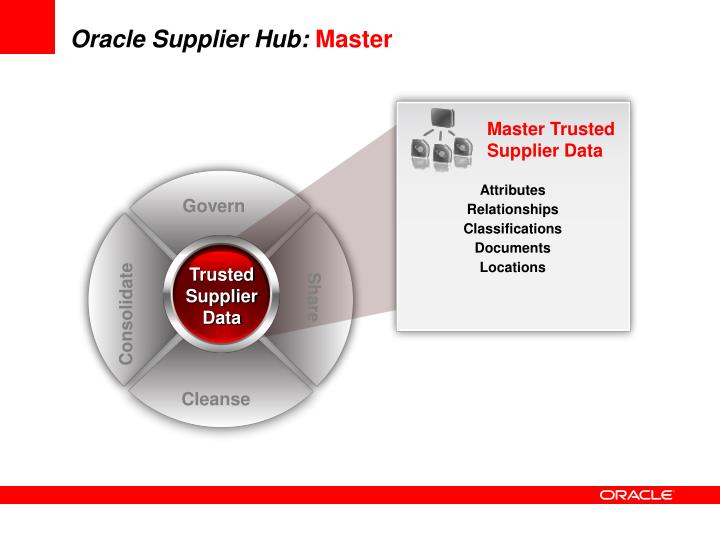 Oracle Supplier Hub: Master

Govern

Consolidate

Trusted Supplier Data

Share

Cleanse

Master Trusted Supplier Data

Attributes
Relationships
Classifications
Documents
Locations

ORACLE